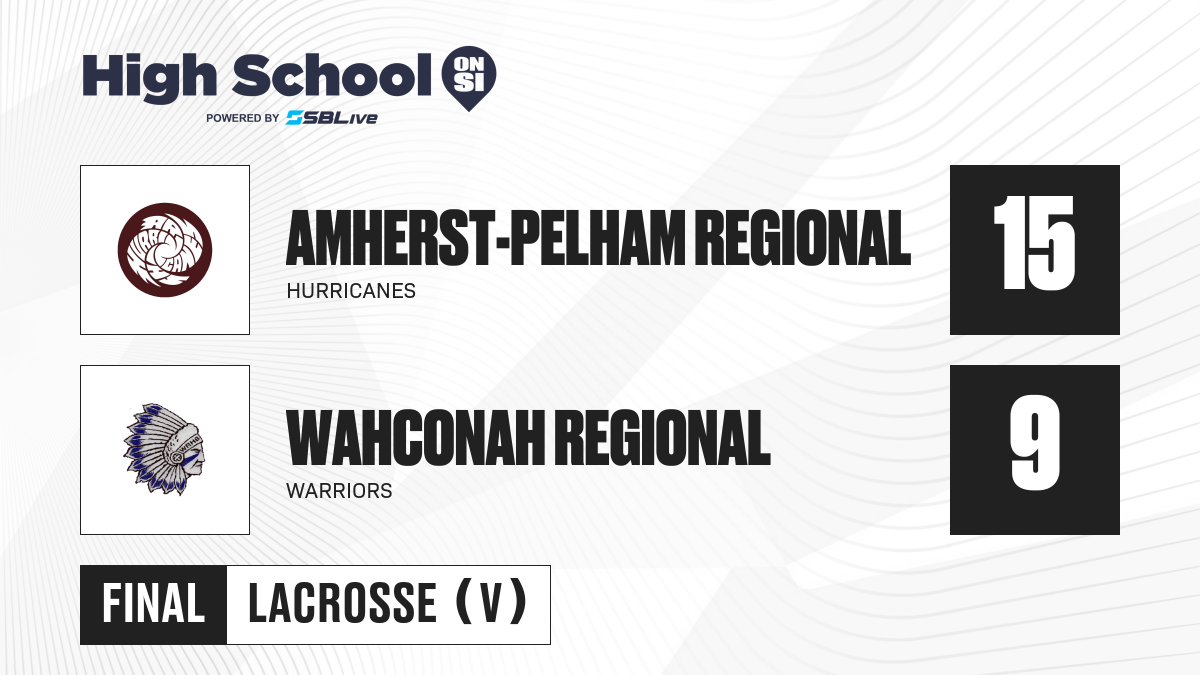 High School ON SI
POWERED BY SBLive

AMHERST-PELHAM REGIONAL
HURRICANES
15

WAHCONAH REGIONAL
WARRIORS
9

FINAL LACROSSE (V)